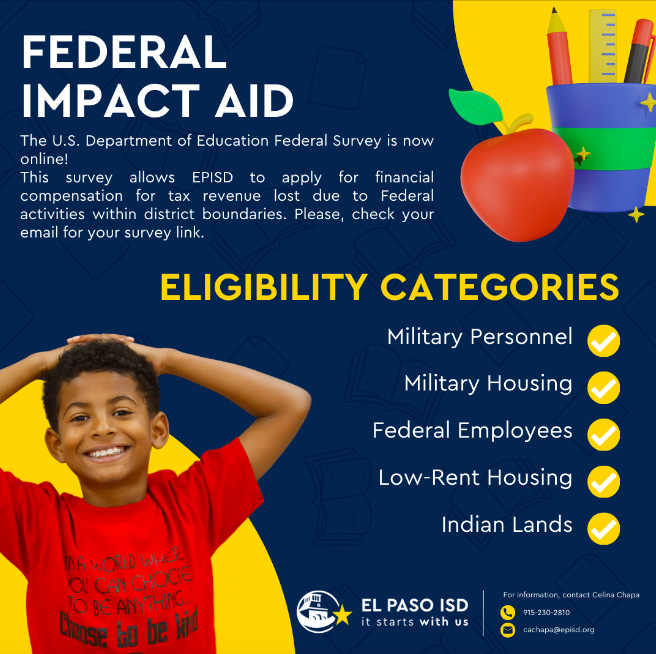 FEDERAL IMPACT AID

The U.S. Department of Education Federal Survey is now online!
This survey allows EPISD to apply for financial compensation for tax revenue lost due to Federal activities within district boundaries. Please, check your email for your survey link.

ELIGIBILITY CATEGORIES

Military Personnel

Military Housing

Federal Employees

Low-Rent Housing

Indian Lands

IN A WORLD WHERE YOU CAN CHOOSE TO BE ANYTHING... Choose to be kind

EL PASO ISD
it starts with us

For information, contact Celina Chapa
915-230-2810
cachapa@episd.org